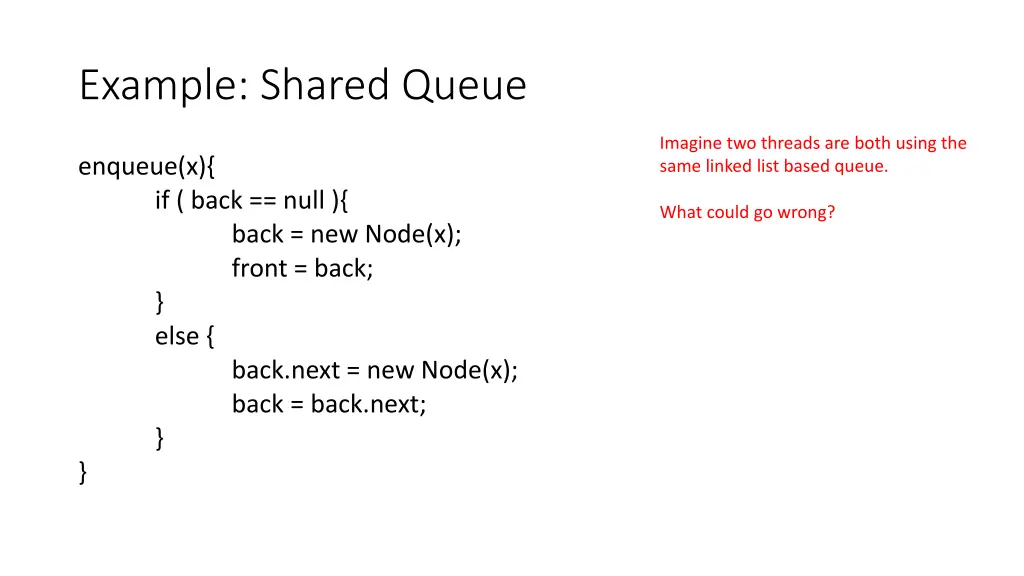 Example: Shared Queue

enqueue(x){
    if ( back == null ){
        back = new Node(x);
        front = back;
    }
    else {
        back.next = new Node(x);
        back = back.next;
    }
}

Imagine two threads are both using the same linked list based queue.

What could go wrong?